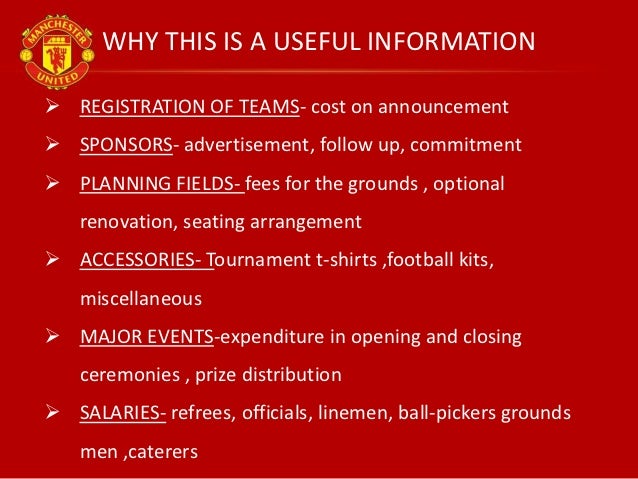 MANCHESTER UNITED

WHY THIS IS A USEFUL INFORMATION

➢ REGISTRATION OF TEAMS- cost on announcement

➢ SPONSORS- advertisement, follow up, commitment

➢ PLANNING FIELDS- fees for the grounds , optional renovation, seating arrangement

➢ ACCESSORIES- Tournament t-shirts ,football kits, miscellaneous

➢ MAJOR EVENTS-expenditure in opening and closing ceremonies , prize distribution

➢ SALARIES- refrees, officials, linemen, ball-pickers grounds men ,caterers